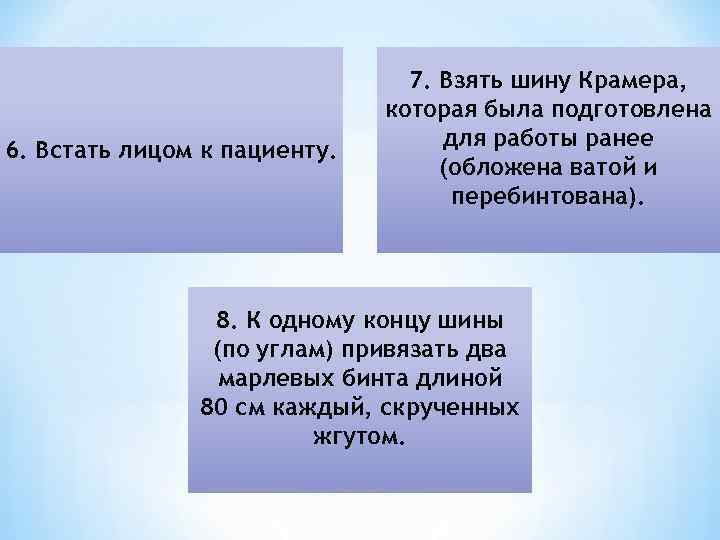 6. Встать лицом к пациенту.

7. Взять шину Крамера, которая была подготовлена для работы ранее (обложена ватой и перебинтована).

8. К одному концу шины (по углам) привязать два марлевых бинта длиной 80 см каждый, скрученных жгутом.